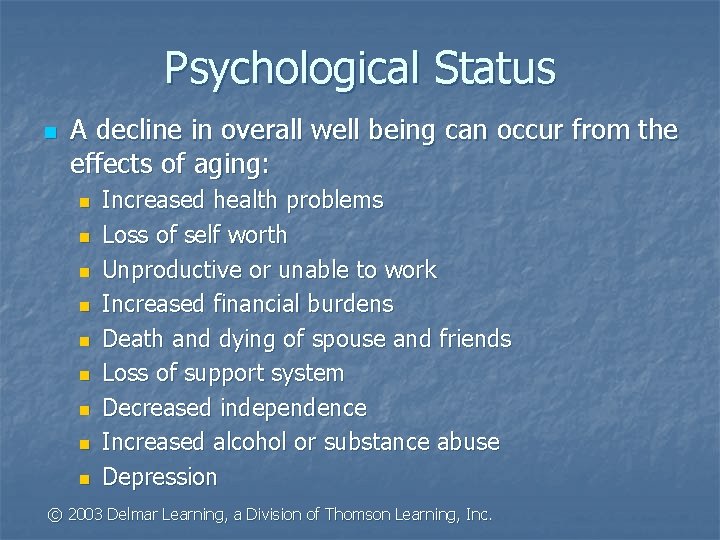 Psychological Status

- A decline in overall well being can occur from the effects of aging:
  - Increased health problems
  - Loss of self worth
  - Unproductive or unable to work
  - Increased financial burdens
  - Death and dying of spouse and friends
  - Loss of support system
  - Decreased independence
  - Increased alcohol or substance abuse
  - Depression

© 2003 Delmar Learning, a Division of Thomson Learning, Inc.